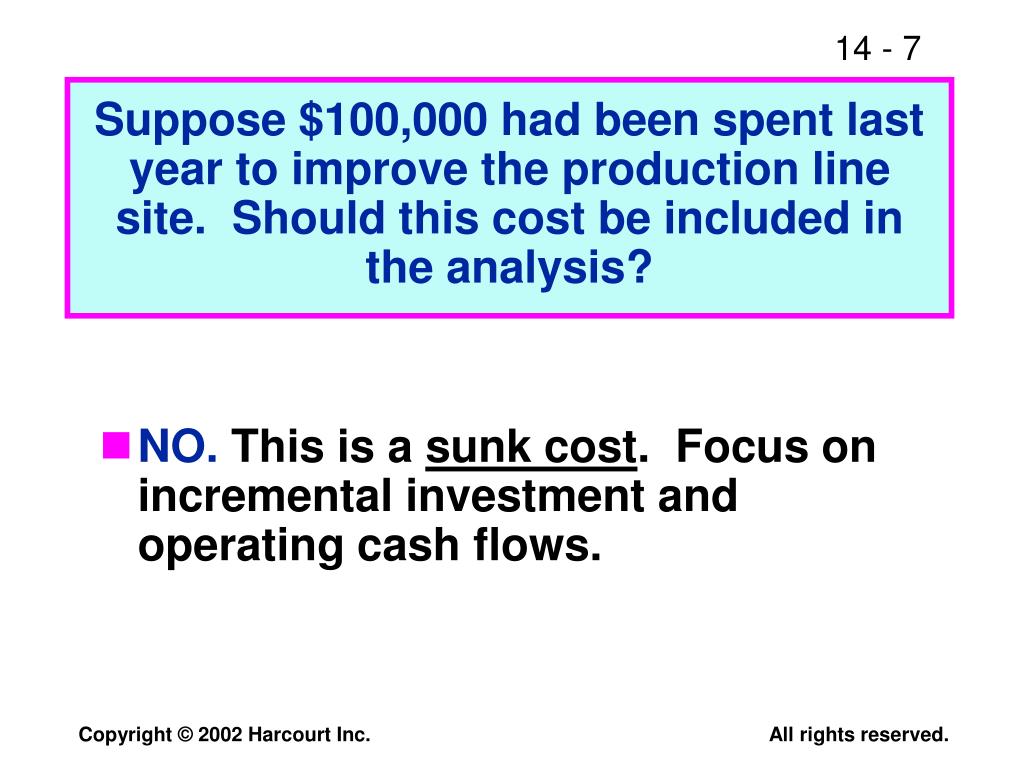 14 - 7

Suppose \$100,000 had been spent last year to improve the production line site. Should this cost be included in the analysis?

NO. This is a sunk cost. Focus on incremental investment and operating cash flows.

Copyright © 2002 Harcourt Inc.

All rights reserved.